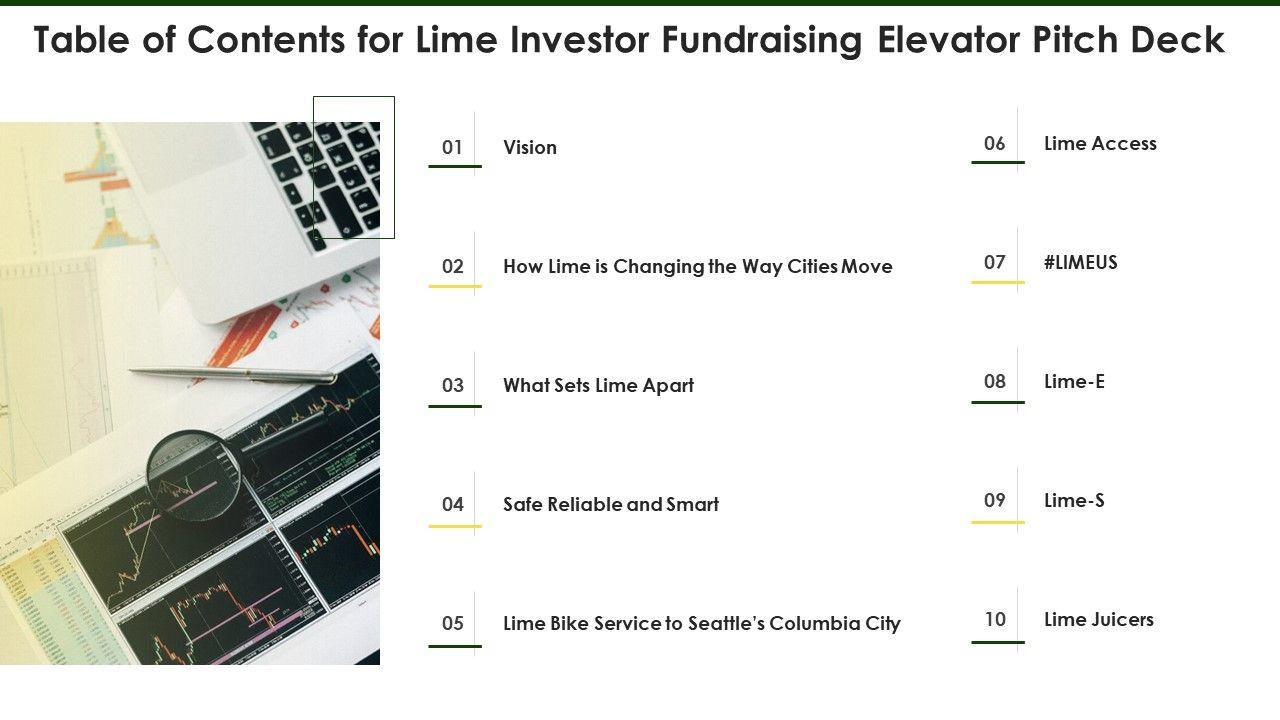 Table of Contents for Lime Investor Fundraising Elevator Pitch Deck

01 Vision

02 How Lime is Changing the Way Cities Move

03 What Sets Lime Apart

04 Safe Reliable and Smart

05 Lime Bike Service to Seattle's Columbia City

06 Lime Access

07 #LIMEUS

08 Lime-E

09 Lime-S

10 Lime Juicers